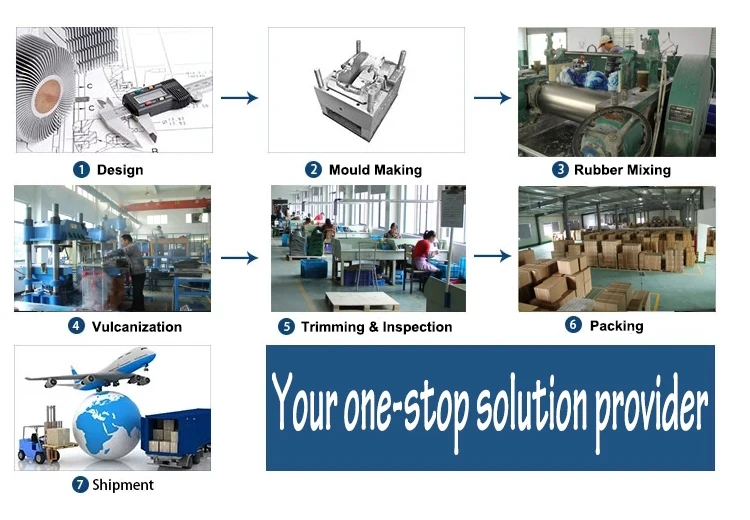 1 Design

2 Mould Making

3 Rubber Mixing

4 Vulcanization

5 Trimming & Inspection

6 Packing

7 Shipment

Your one-stop solution provider